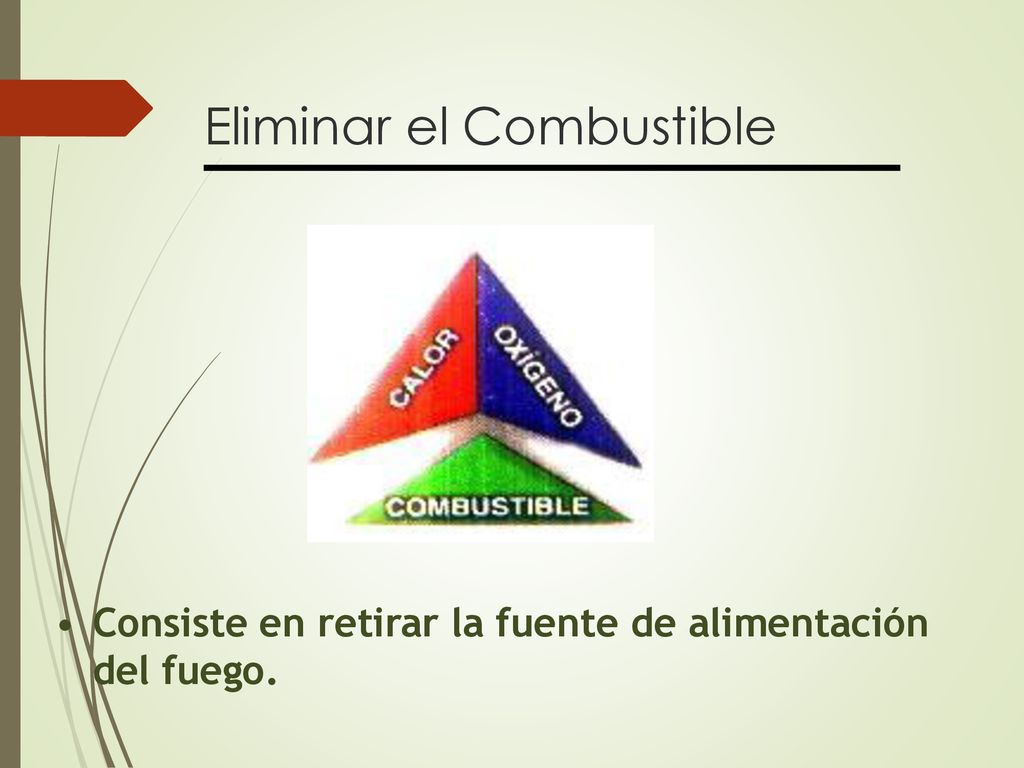 Eliminar el Combustible

CALOR

OXIGENO

COMBUSTIBLE

• Consiste en retirar la fuente de alimentación del fuego.